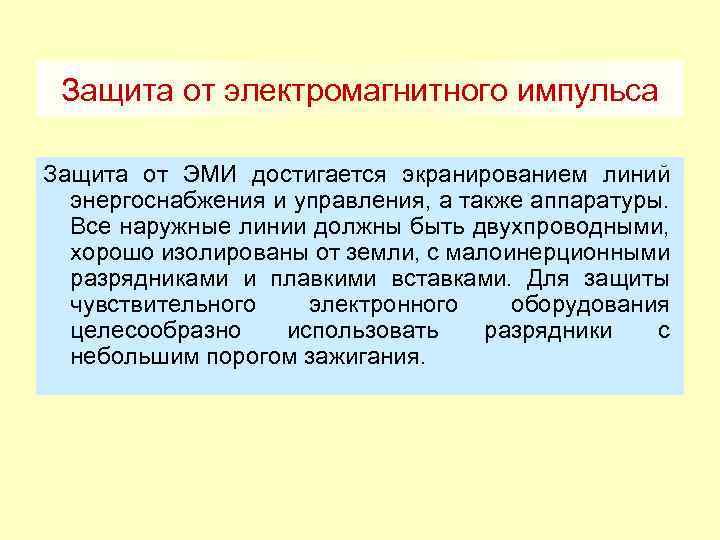 Защита от электромагнитного импульса

Защита от ЭМИ достигается экранированием линий энергоснабжения и управления, а также аппаратуры. Все наружные линии должны быть двухпроводными, хорошо изолированы от земли, с малоинерционными разрядниками и плавкими вставками. Для защиты чувствительного электронного оборудования целесообразно использовать разрядники с небольшим порогом зажигания.